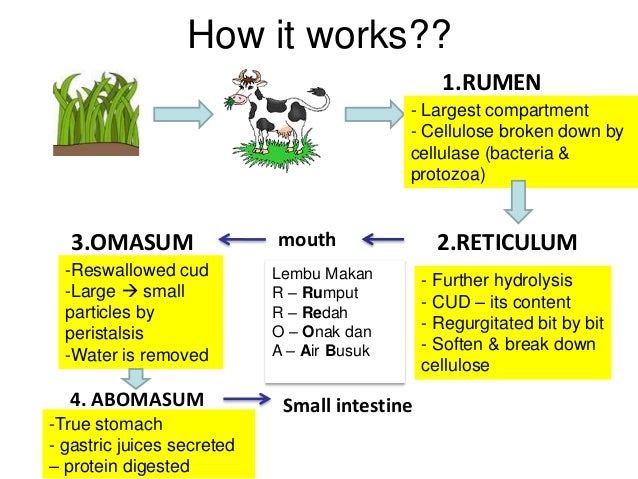 How it works??

1.RUMEN
- Largest compartment
- Cellulose broken down by cellulase (bacteria & protozoa)

2.RETICULUM
- Further hydrolysis
- CUD – its content
- Regurgitated bit by bit
- Soften & break down cellulose

mouth

Lembu Makan
R – Rumput
R – Redah
O – Onak dan
A – Air Busuk

3.OMASUM
-Reswallowed cud
-Large → small particles by peristalsis
-Water is removed

4. ABOMASUM
-True stomach
- gastric juices secreted
– protein digested

Small intestine